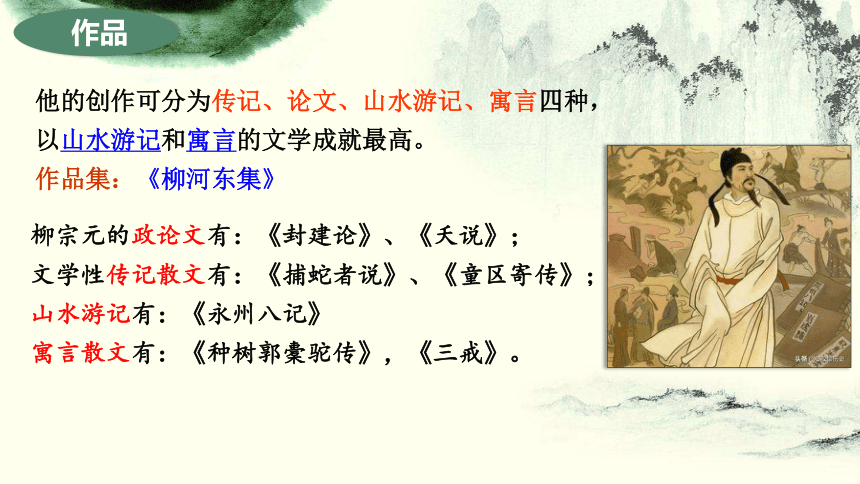 作品

他的创作可分为传记、论文、山水游记、寓言四种，以山水游记和寓言的文学成就最高。

作品集：《柳河东集》

柳宗元的政论文有：《封建论》、《天说》；
文学性传记散文有：《捕蛇者说》、《童区寄传》；
山水游记有：《永州八记》
寓言散文有：《种树郭橐驼传》，《三戒》。